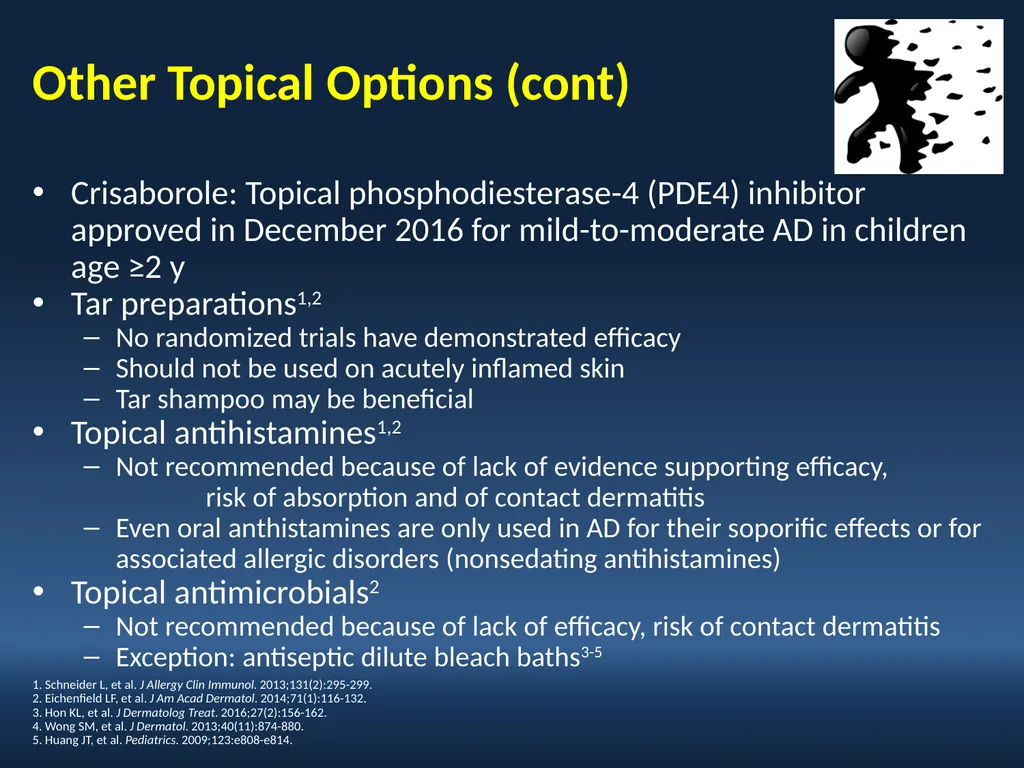 Other Topical Options (cont)

• Crisaborole: Topical phosphodiesterase-4 (PDE4) inhibitor approved in December 2016 for mild-to-moderate AD in children age ≥2 y
• Tar preparations$^{1,2}$
– No randomized trials have demonstrated efficacy
– Should not be used on acutely inflamed skin
– Tar shampoo may be beneficial
• Topical antihistamines$^{1,2}$
– Not recommended because of lack of evidence supporting efficacy, risk of absorption and of contact dermatitis
– Even oral anthistamines are only used in AD for their soporific effects or for associated allergic disorders (nonsedating antihistamines)
• Topical antimicrobials$^{2}$
– Not recommended because of lack of efficacy, risk of contact dermatitis
– Exception: antiseptic dilute bleach baths$^{3-5}$

1. Schneider L, et al. J Allergy Clin Immunol. 2013;131(2):295-299.
2. Eichenfield LF, et al. J Am Acad Dermatol. 2014;71(1):116-132.
3. Hon KL, et al. J Dermatolog Treat. 2016;27(2):156-162.
4. Wong SM, et al. J Dermatol. 2013;40(11):874-880.
5. Huang JT, et al. Pediatrics. 2009;123:e808-e814.